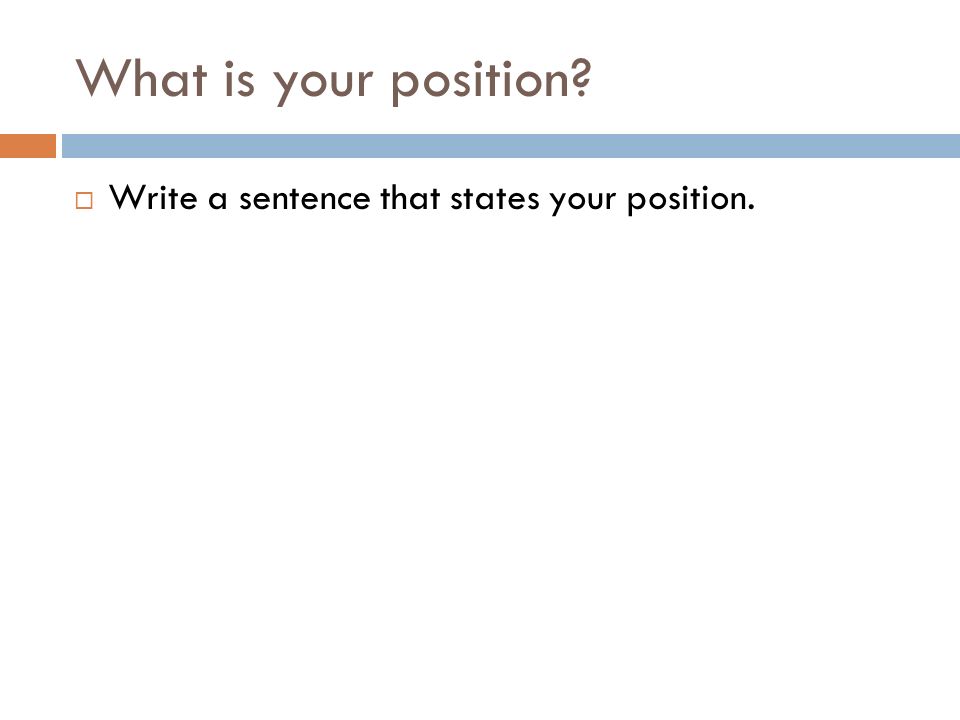 What is your position?

Write a sentence that states your position.